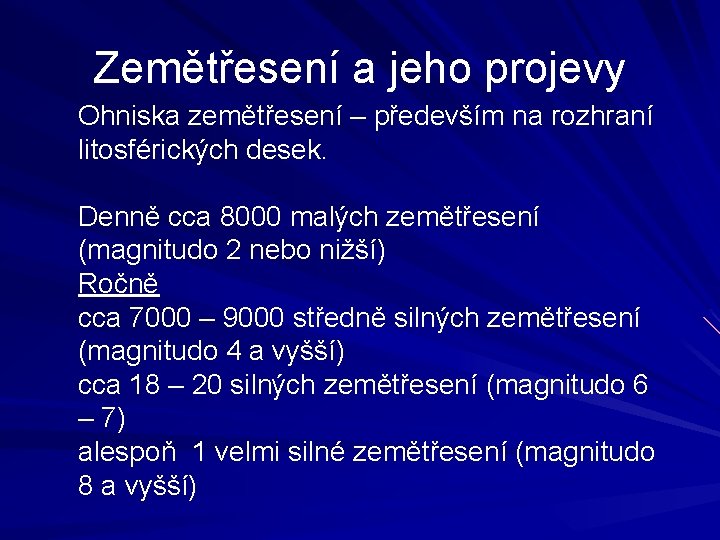 Zemětřesení a jeho projevy

Ohniska zemětřesení – především na rozhraní litosférických desek.

Denně cca 8000 malých zemětřesení (magnitudo 2 nebo nižší)
Ročně
cca 7000 – 9000 středně silných zemětřesení (magnitudo 4 a vyšší)
cca 18 – 20 silných zemětřesení (magnitudo 6 – 7)
alespoň 1 velmi silné zemětřesení (magnitudo 8 a vyšší)